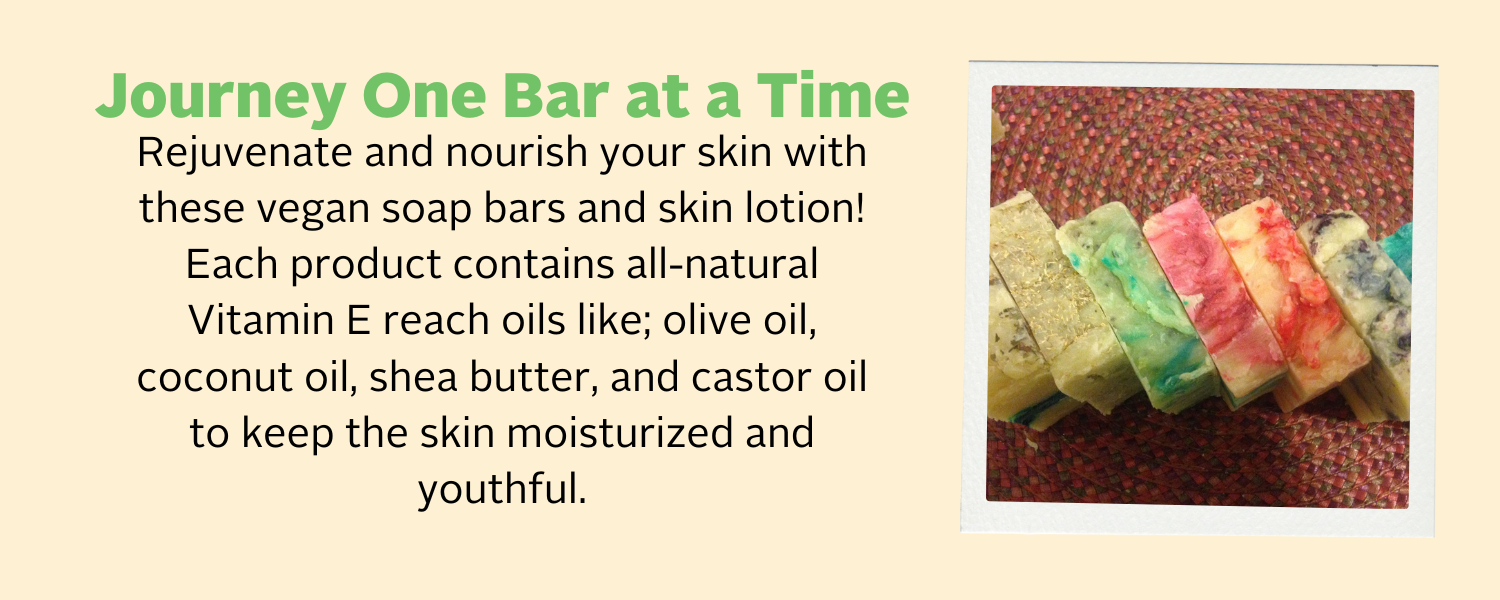 Journey One Bar at a Time

Rejuvenate and nourish your skin with these vegan soap bars and skin lotion! Each product contains all-natural Vitamin E reach oils like; olive oil, coconut oil, shea butter, and castor oil to keep the skin moisturized and youthful.